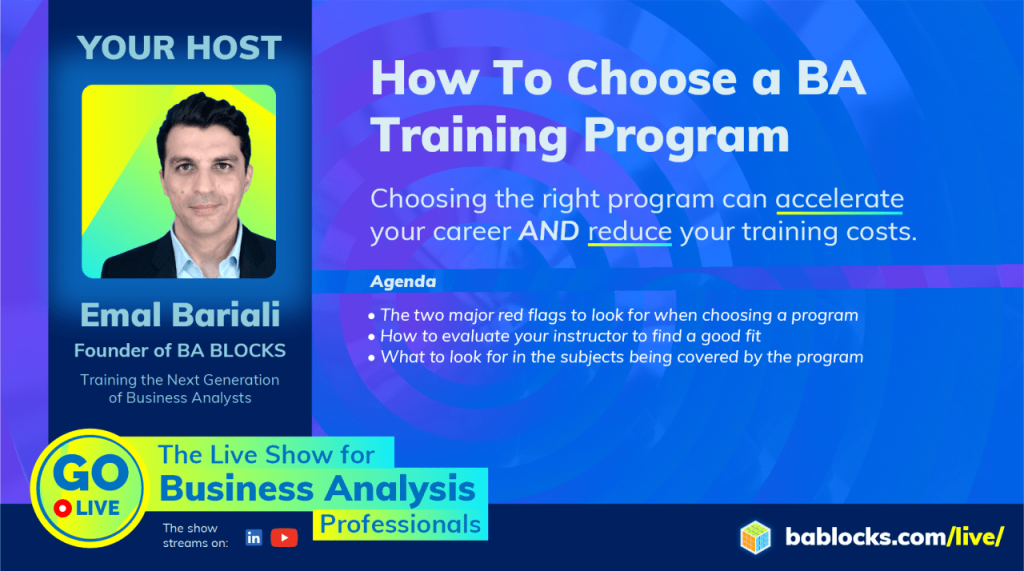 YOUR HOST

Emal Bariali
Founder of BA BLOCKS
Training the Next Generation of Business Analysts

How To Choose a BA Training Program

Choosing the right program can accelerate your career AND reduce your training costs.

Agenda

• The two major red flags to look for when choosing a program
• How to evaluate your instructor to find a good fit
• What to look for in the subjects being covered by the program

GO LIVE

The Live Show for Business Analysis Professionals

The show streams on:

bablocks.com/live/